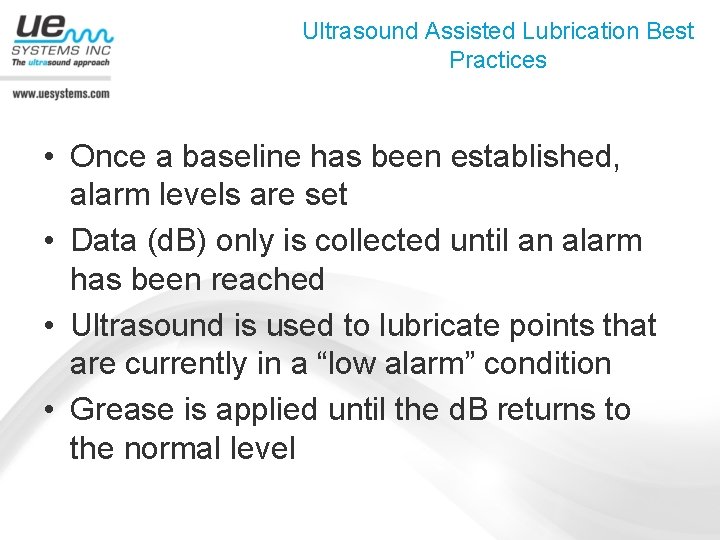 ue
SYSTEMS INC
The ultrasound approach

www.uesystems.com

Ultrasound Assisted Lubrication Best Practices

• Once a baseline has been established, alarm levels are set
• Data (dB) only is collected until an alarm has been reached
• Ultrasound is used to lubricate points that are currently in a “low alarm” condition
• Grease is applied until the dB returns to the normal level